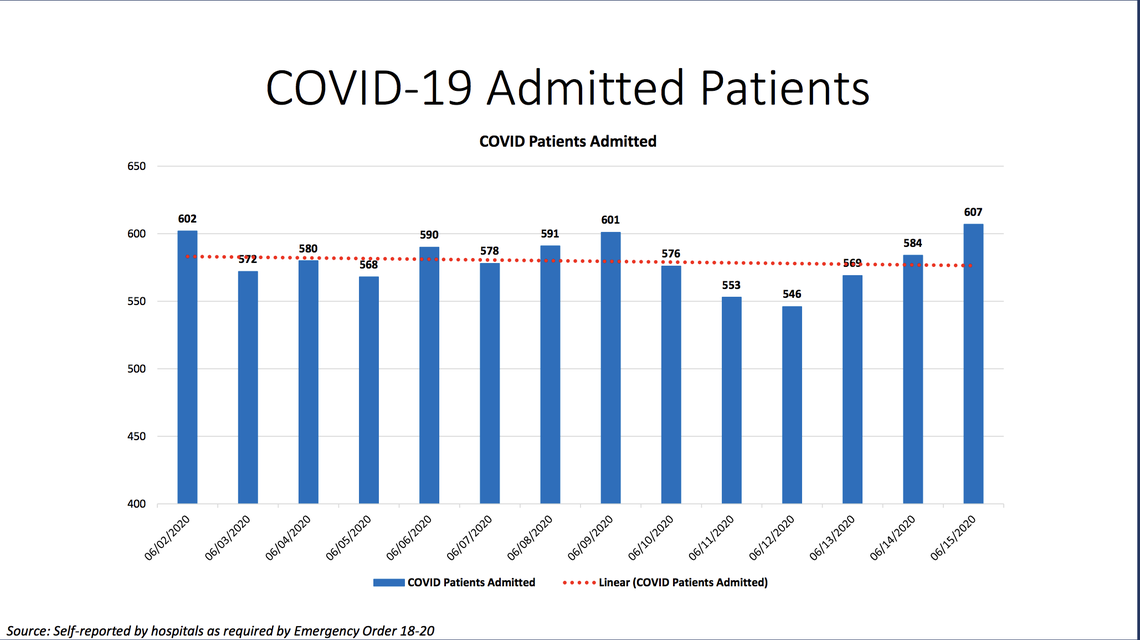 COVID-19 Admitted Patients

COVID Patients Admitted

650
600
550
500
450
400

602
572
580
568
590
578
591
601
576
553
546
569
584
607

06/02/2020
06/03/2020
06/04/2020
06/05/2020
06/06/2020
06/07/2020
06/08/2020
06/09/2020
06/10/2020
06/11/2020
06/12/2020
06/13/2020
06/14/2020
06/15/2020

COVID Patients Admitted
Linear (COVID Patients Admitted)

Source: Self-reported by hospitals as required by Emergency Order 18-20